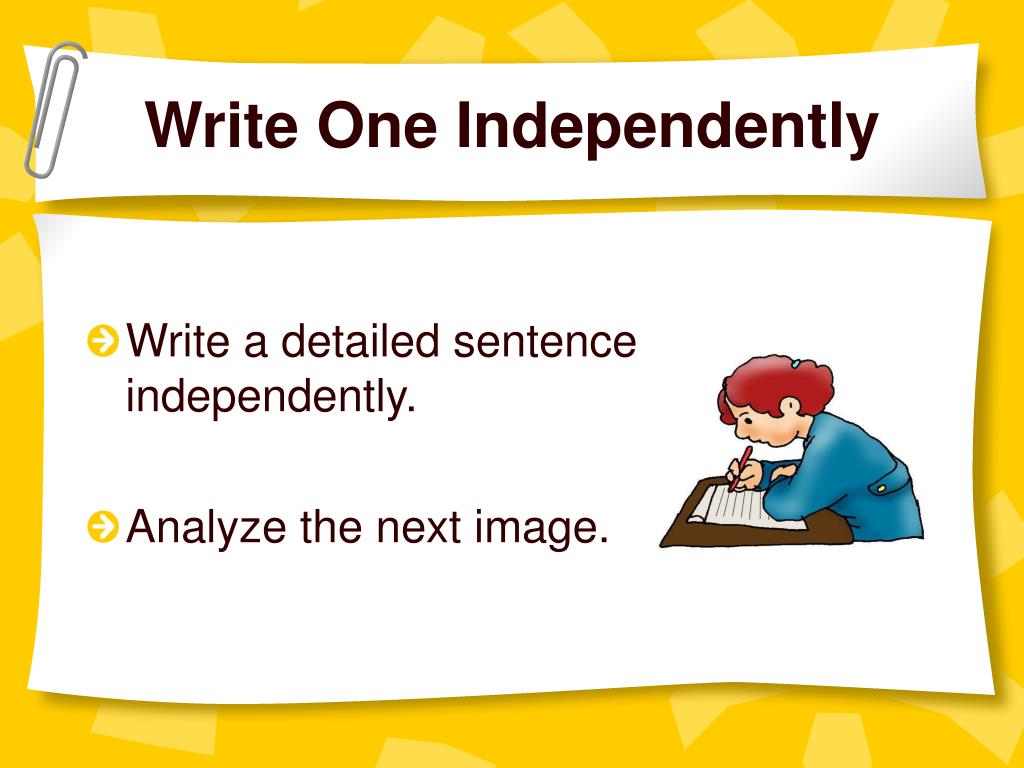 Write One Independently

Write a detailed sentence independently.

Analyze the next image.